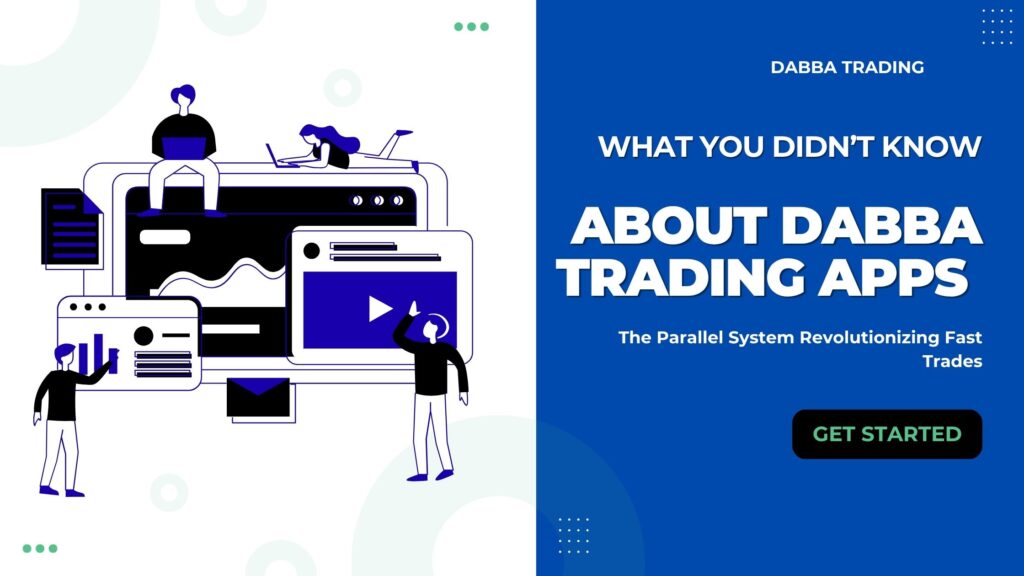 DABBA TRADING

WHAT YOU DIDN'T KNOW

ABOUT DABBA TRADING APPS

The Parallel System Revolutionizing Fast Trades

GET STARTED